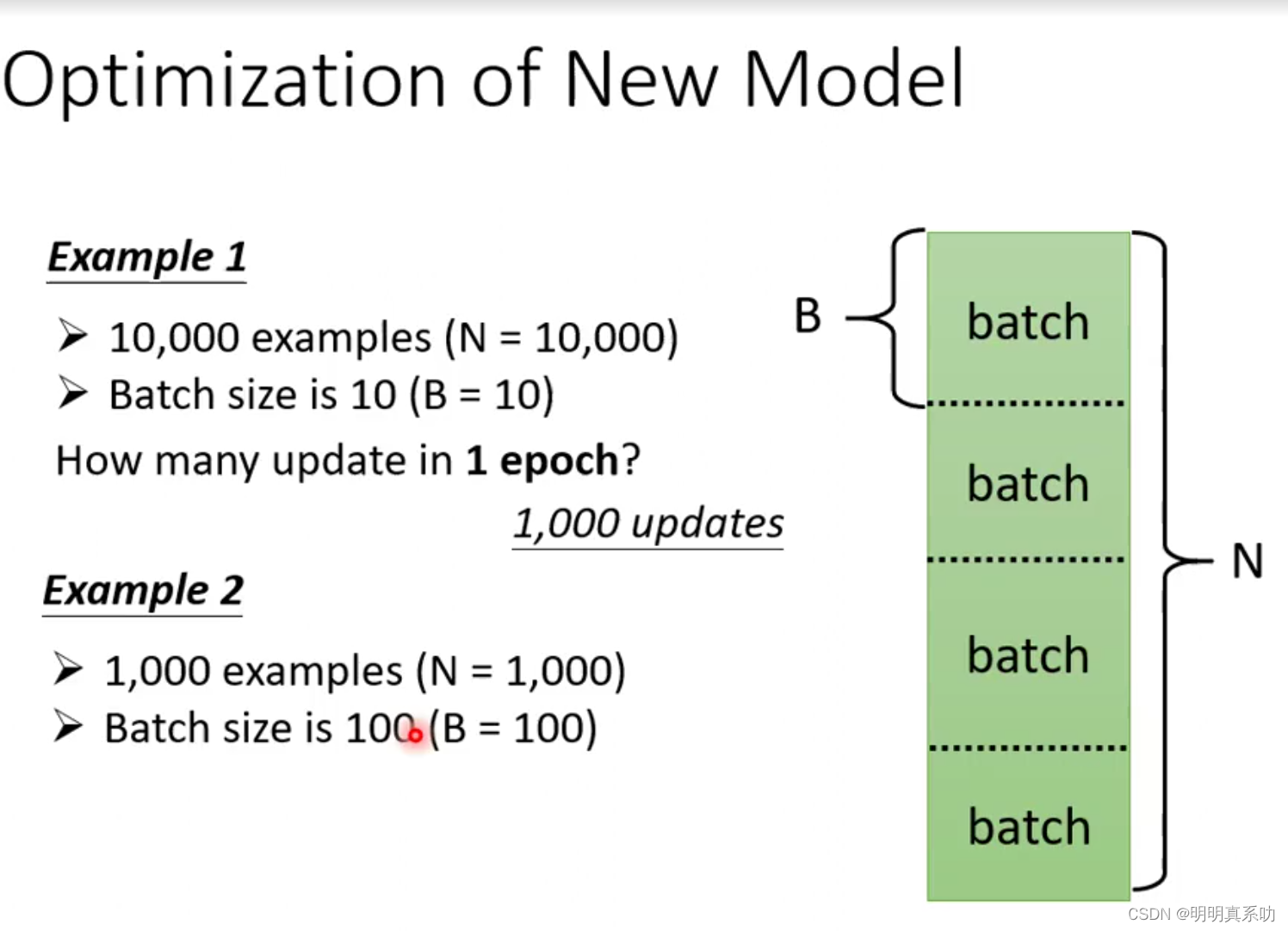 Optimization of New Model

Example 1

➢ 10,000 examples (N = 10,000)
➢ Batch size is 10 (B = 10)

How many update in 1 epoch?

1,000 updates

Example 2

➢ 1,000 examples (N = 1,000)
➢ Batch size is 100 (B = 100)

B

batch

batch

batch

batch

N

CSDN @明明真系叻